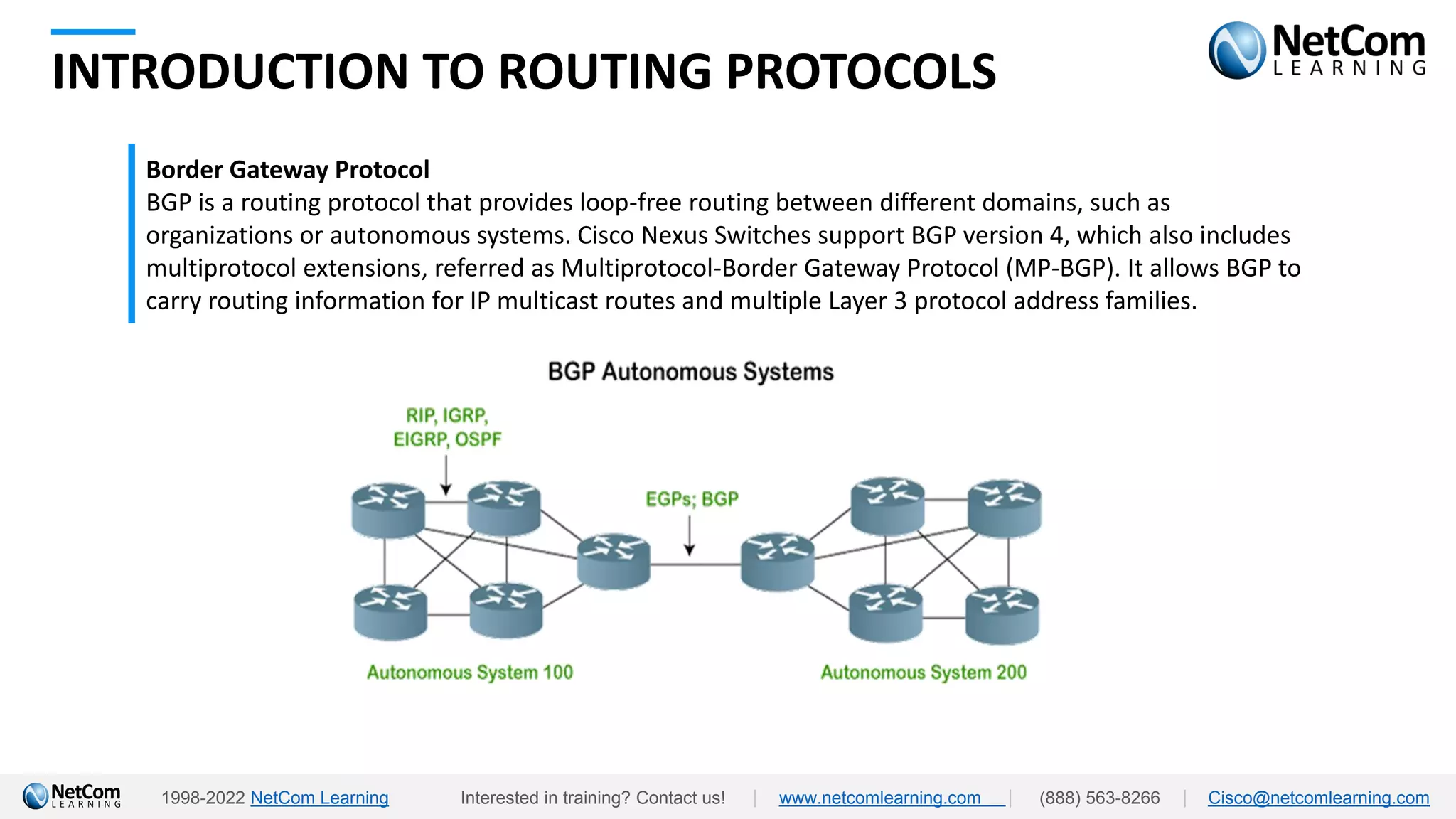 INTRODUCTION TO ROUTING PROTOCOLS

NetCom LEARNING

Border Gateway Protocol
BGP is a routing protocol that provides loop-free routing between different domains, such as organizations or autonomous systems. Cisco Nexus Switches support BGP version 4, which also includes multiprotocol extensions, referred as Multiprotocol-Border Gateway Protocol (MP-BGP). It allows BGP to carry routing information for IP multicast routes and multiple Layer 3 protocol address families.

BGP Autonomous Systems

RIP, IGRP, EIGRP, OSPF

EGPs; BGP

Autonomous System 100

Autonomous System 200

NetCom LEARNING 1998-2022 NetCom Learning Interested in training? Contact us! | www.netcomlearning.com | (888) 563-8266 | Cisco@netcomlearning.com